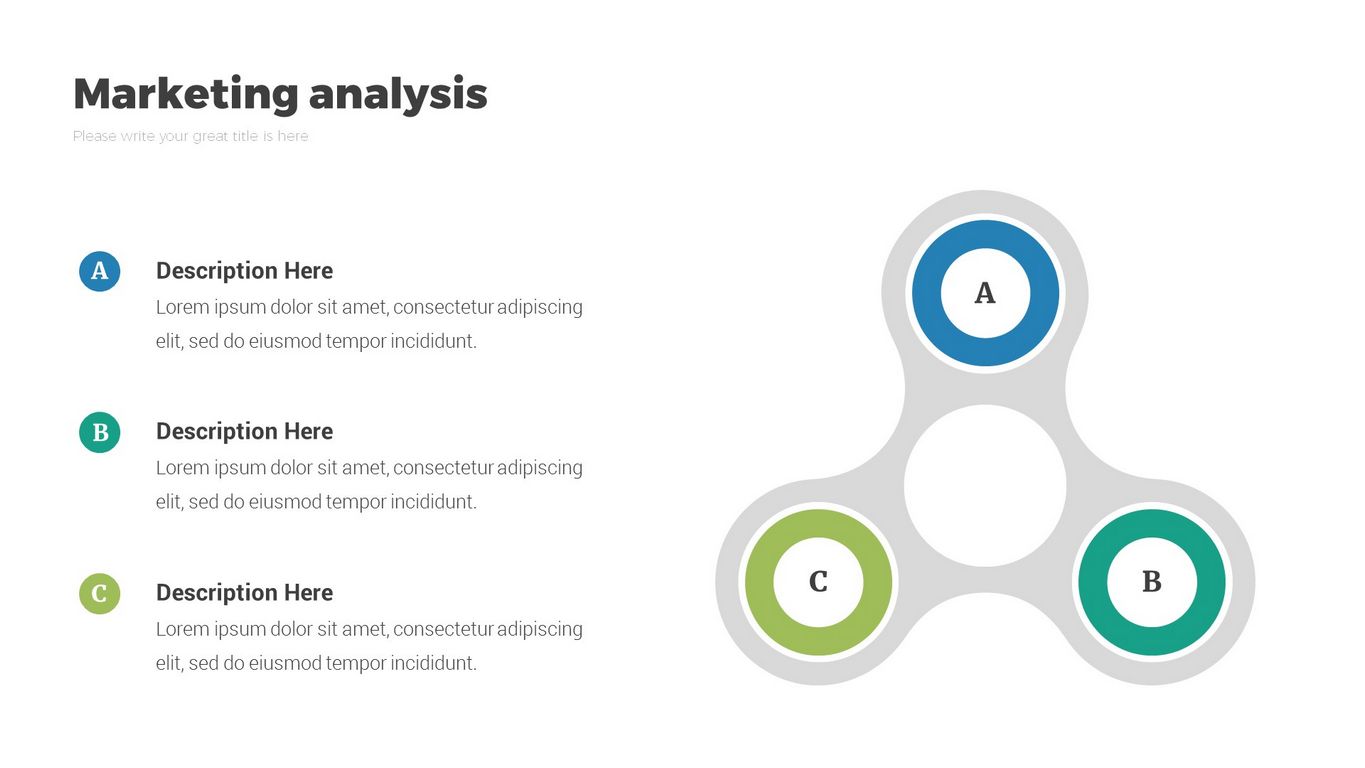 Marketing analysis

Please write your great title is here

A

Description Here

Lorem ipsum dolor sit amet, consectetur adipiscing elit, sed do eiusmod tempor incididunt.

B

Description Here

Lorem ipsum dolor sit amet, consectetur adipiscing elit, sed do eiusmod tempor incididunt.

C

Description Here

Lorem ipsum dolor sit amet, consectetur adipiscing elit, sed do eiusmod tempor incididunt.

A

C

B